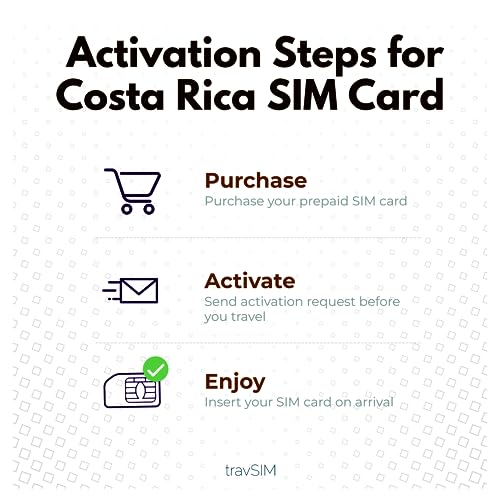 Activation Steps for Costa Rica SIM Card

Purchase
Purchase your prepaid SIM card

Activate
Send activation request before you travel

Enjoy
Insert your SIM card on arrival

travSIM